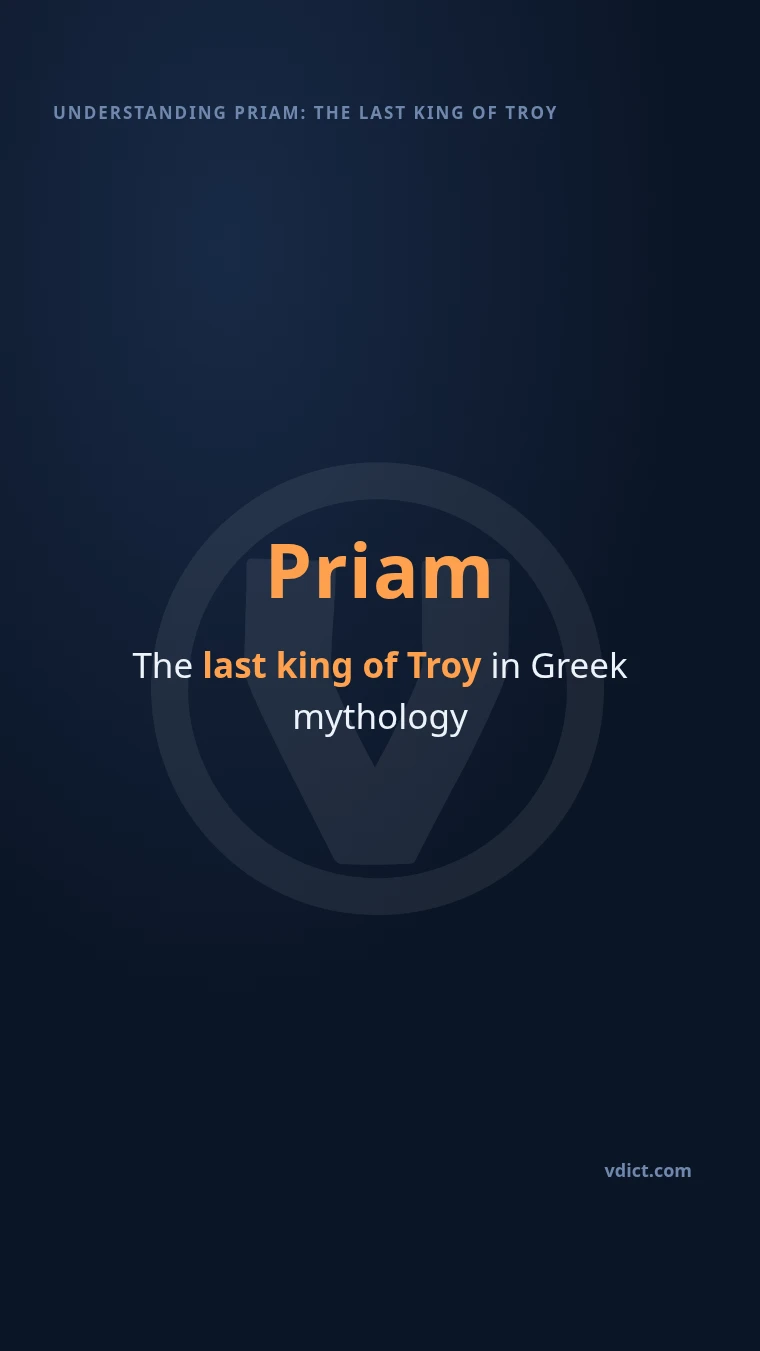 UNDERSTANDING PRIAM: THE LAST KING OF TROY

Priam

The last king of Troy in Greek mythology

vdict.com